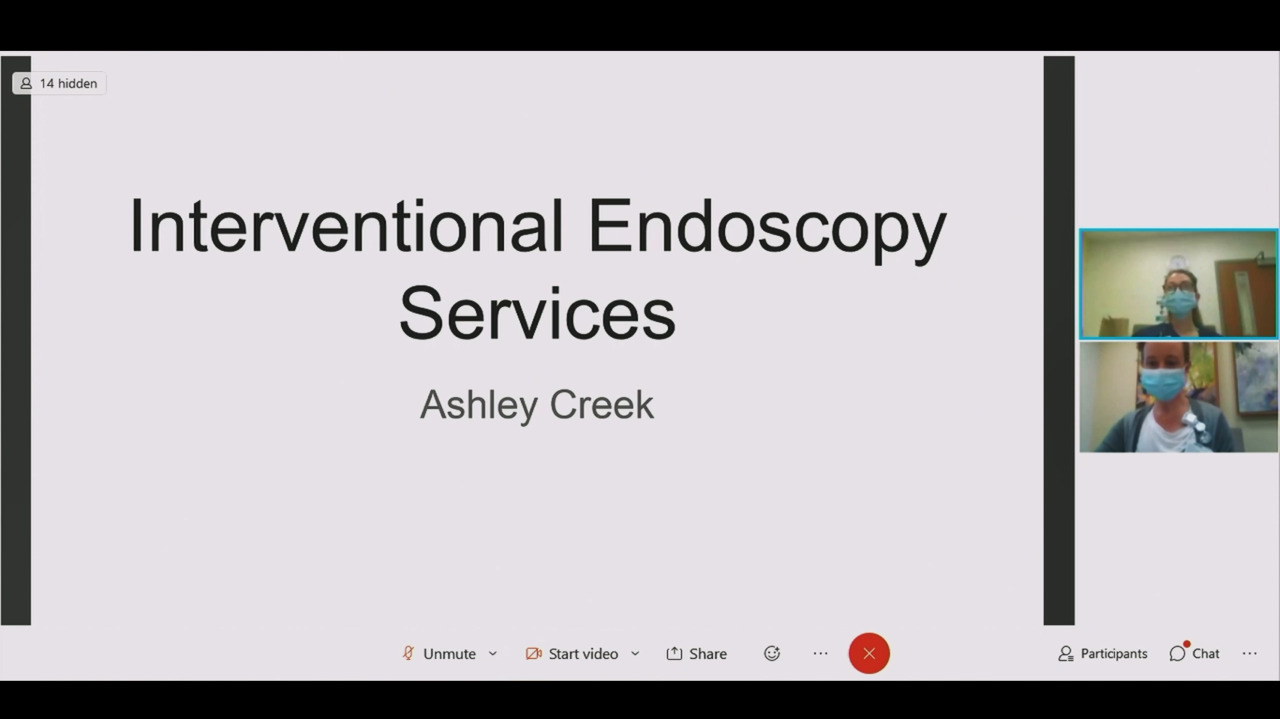 14 hidden

Interventional Endoscopy Services

Ashley Creek

Unmute

Start video

Share

Participants

Chat